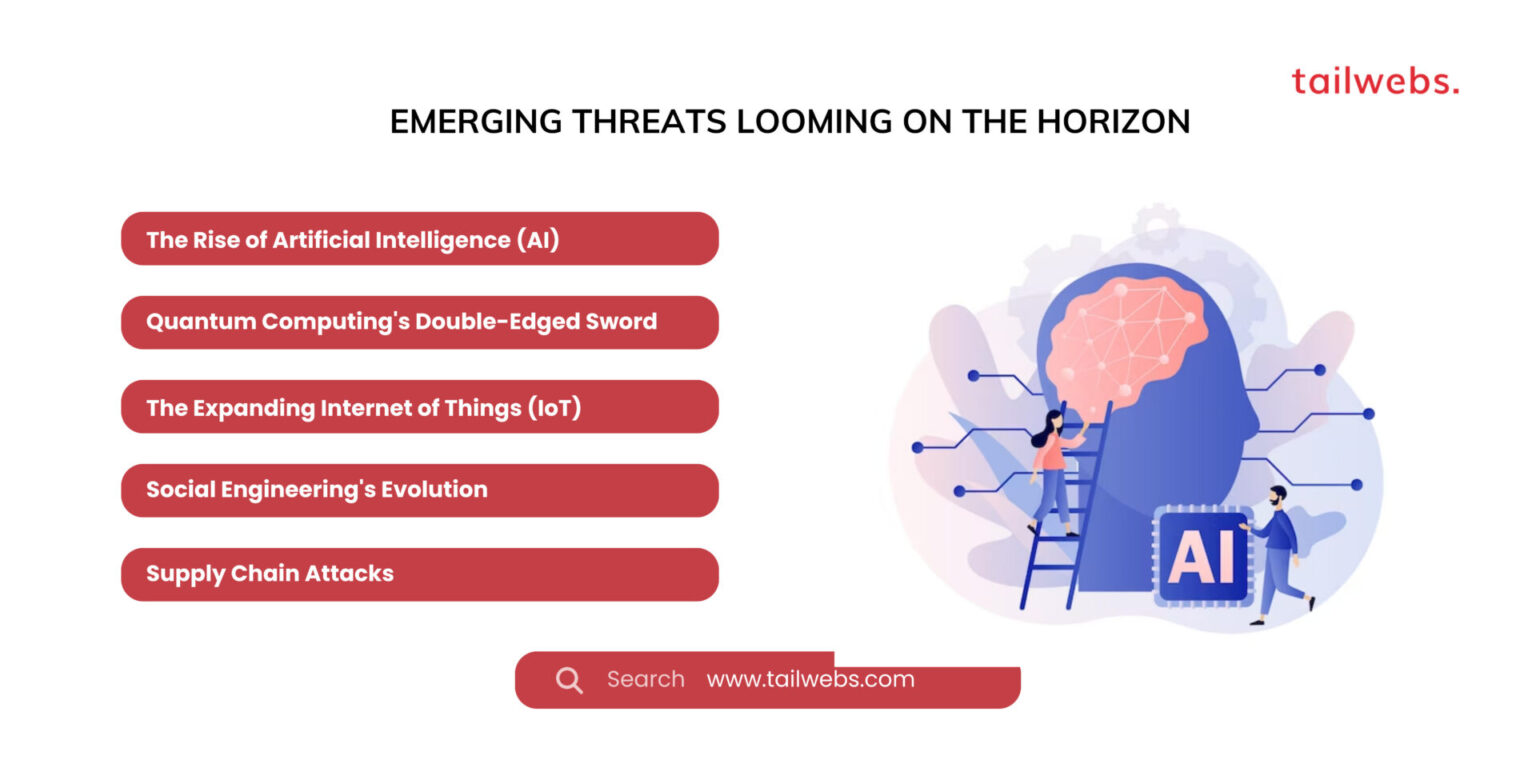 tailwebs.

EMERGING THREATS LOOMING ON THE HORIZON

The Rise of Artificial Intelligence (AI)

Quantum Computing's Double-Edged Sword

The Expanding Internet of Things (IoT)

Social Engineering's Evolution

Supply Chain Attacks

AI

Search www.tailwebs.com